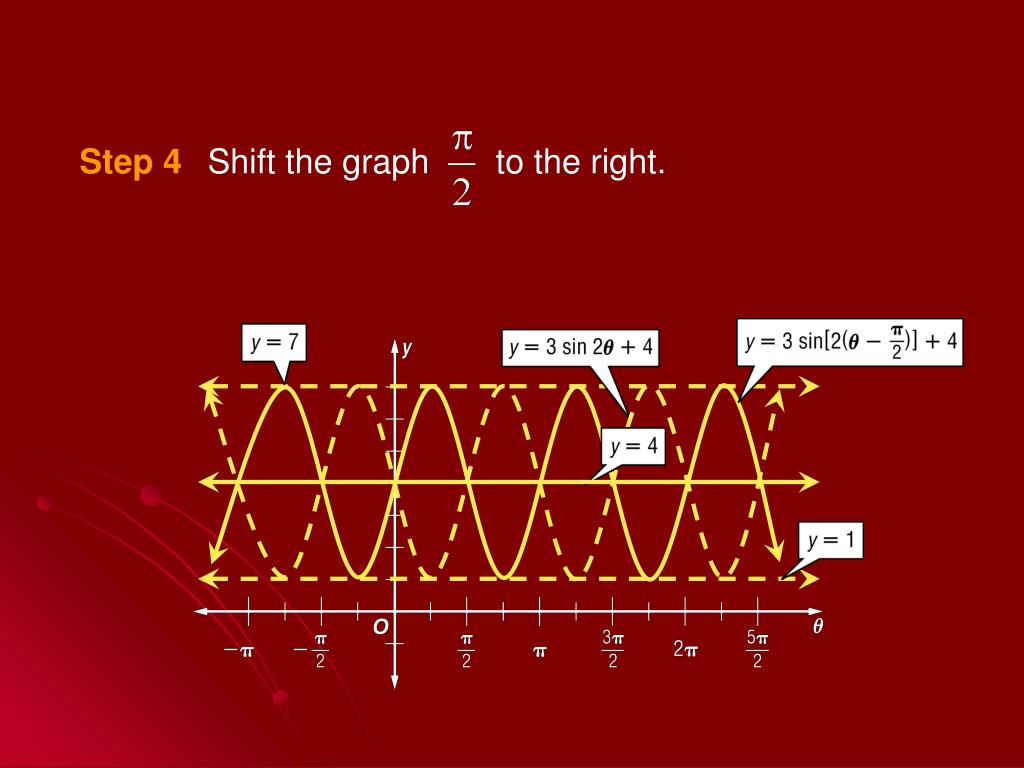 Step 4 Shift the graph $\frac{\pi}{2}$ to the right.

$y = 7$

$y$

$y = 3 \sin 2\theta + 4$

$y = 3 \sin[2(\theta - \frac{\pi}{2})] + 4$

$y = 4$

$y = 1$

$O$

$\theta$

$-\pi$ $-\frac{\pi}{2}$ $\frac{\pi}{2}$ $\pi$ $\frac{3\pi}{2}$ $2\pi$ $\frac{5\pi}{2}$